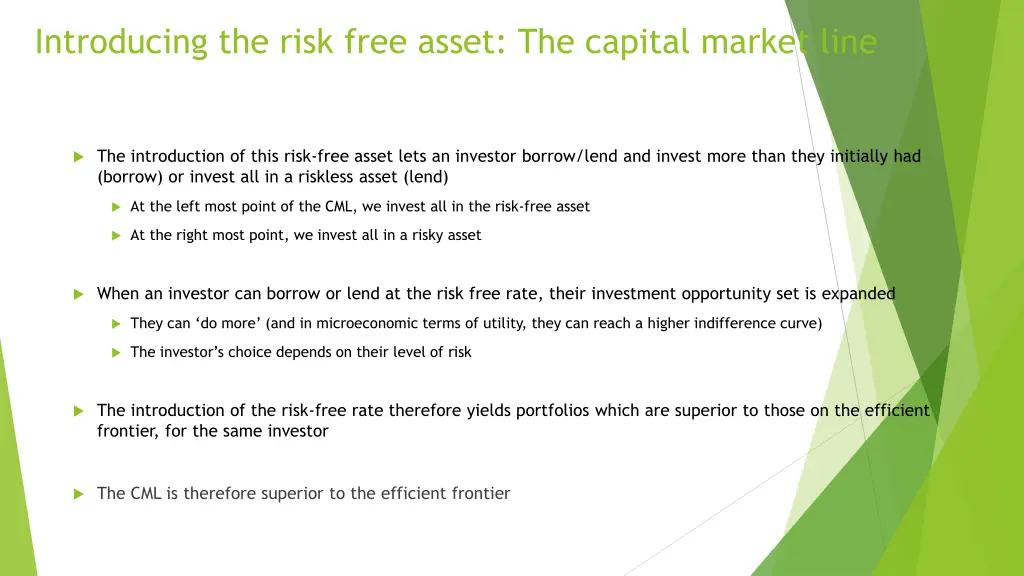 Introducing the risk free asset: The capital market line

The introduction of this risk-free asset lets an investor borrow/lend and invest more than they initially had (borrow) or invest all in a riskless asset (lend)

At the left most point of the CML, we invest all in the risk-free asset

At the right most point, we invest all in a risky asset

When an investor can borrow or lend at the risk free rate, their investment opportunity set is expanded

They can ‘do more’ (and in microeconomic terms of utility, they can reach a higher indifference curve)

The investor’s choice depends on their level of risk

The introduction of the risk-free rate therefore yields portfolios which are superior to those on the efficient frontier, for the same investor

The CML is therefore superior to the efficient frontier